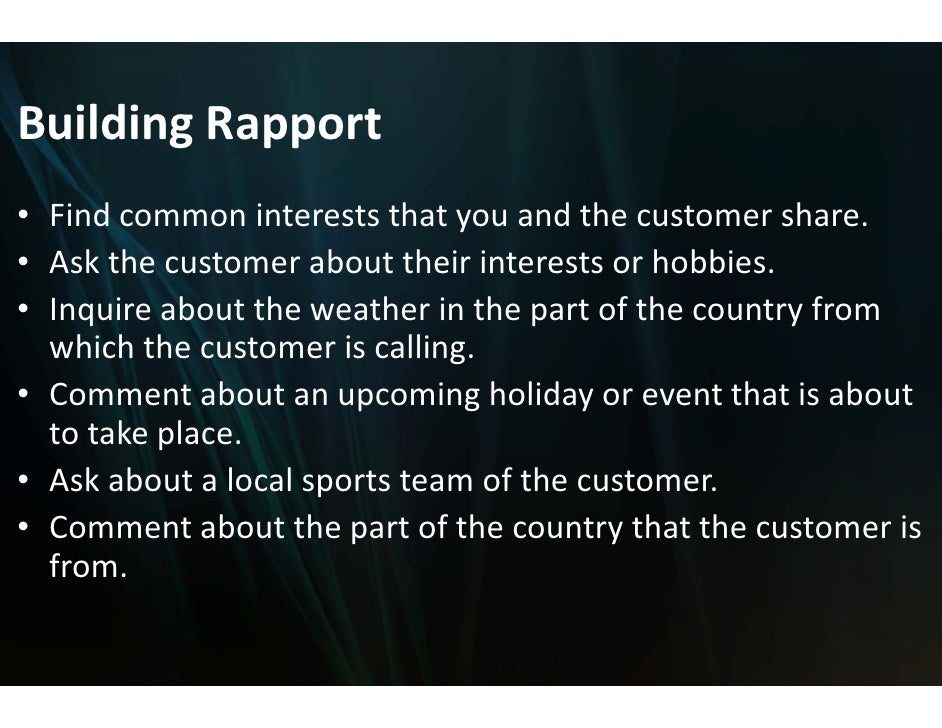 Building Rapport

• Find common interests that you and the customer share.
• Ask the customer about their interests or hobbies.
• Inquire about the weather in the part of the country from which the customer is calling.
• Comment about an upcoming holiday or event that is about to take place.
• Ask about a local sports team of the customer.
• Comment about the part of the country that the customer is from.